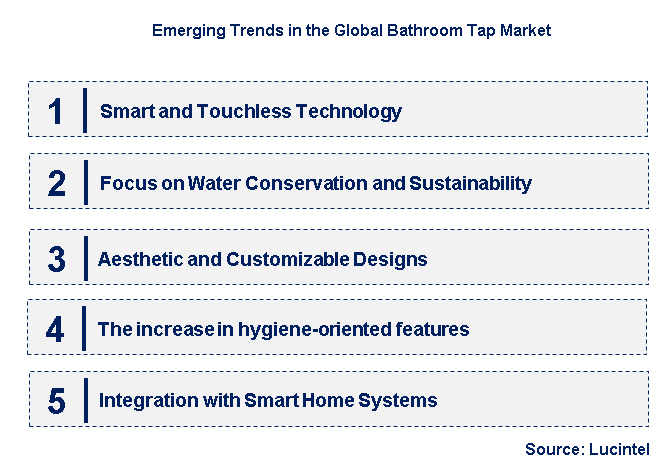 Emerging Trends in the Global Bathroom Tap Market

1 Smart and Touchless Technology

2 Focus on Water Conservation and Sustainability

3 Aesthetic and Customizable Designs

4 The increase in hygiene-oriented features

5 Integration with Smart Home Systems

Source: Lucintel